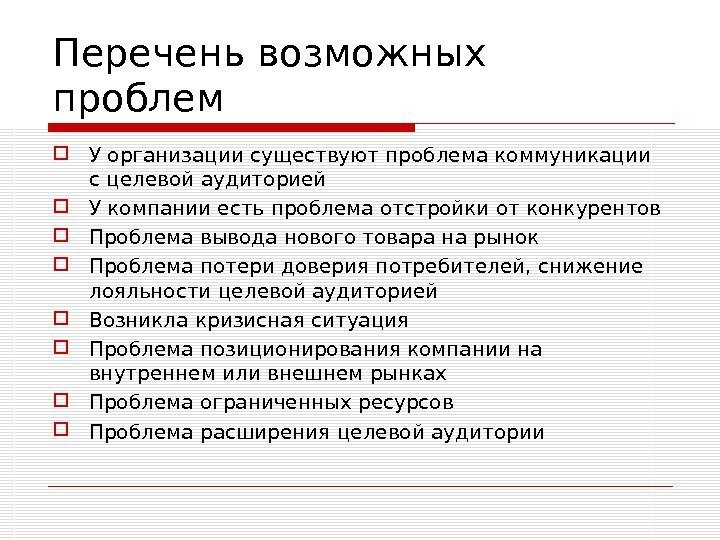 Перечень возможных проблем

У организации существуют проблема коммуникации с целевой аудиторией

У компании есть проблема отстройки от конкурентов

Проблема вывода нового товара на рынок

Проблема потери доверия потребителей, снижение лояльности целевой аудиторией

Возникла кризисная ситуация

Проблема позиционирования компании на внутреннем или внешнем рынках

Проблема ограниченных ресурсов

Проблема расширения целевой аудитории